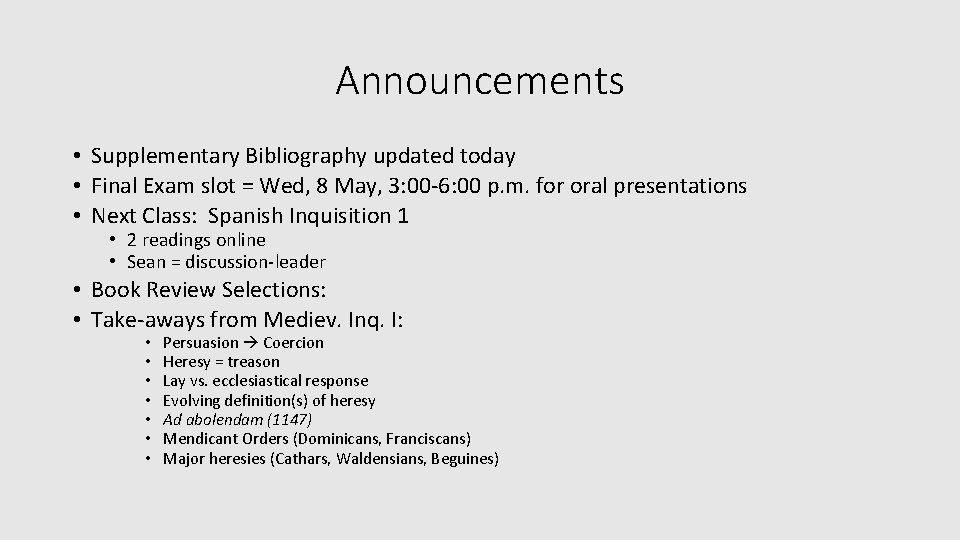 Announcements

• Supplementary Bibliography updated today
• Final Exam slot = Wed, 8 May, 3:00-6:00 p.m. for oral presentations
• Next Class: Spanish Inquisition 1
  • 2 readings online
  • Sean = discussion-leader
• Book Review Selections:
• Take-aways from Mediev. Inq. I:
  • Persuasion → Coercion
  • Heresy = treason
  • Lay vs. ecclesiastical response
  • Evolving definition(s) of heresy
  • Ad abolendam (1147)
  • Mendicant Orders (Dominicans, Franciscans)
  • Major heresies (Cathars, Waldensians, Beguines)